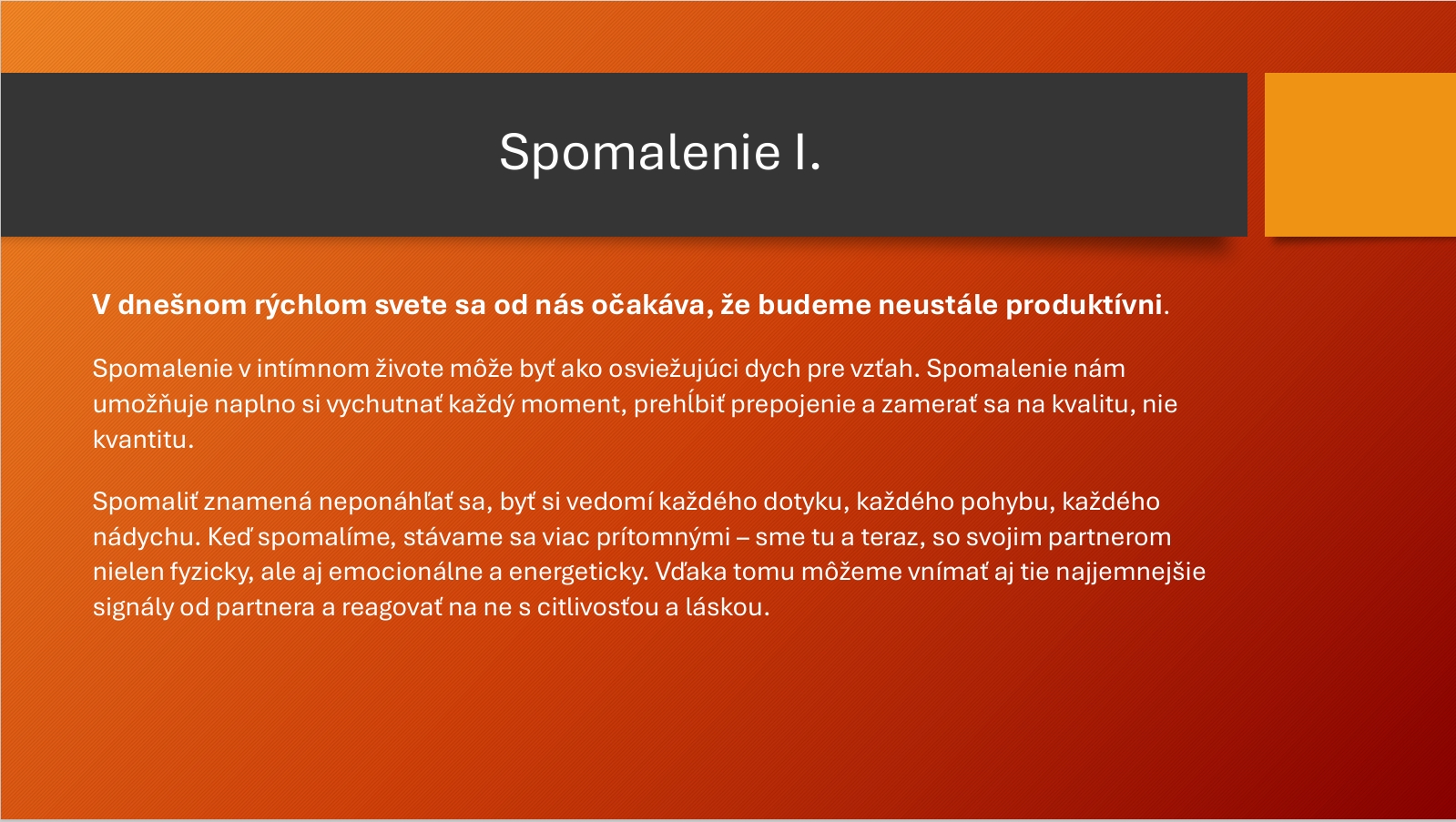 Spomalenie I.

V dnešnom rýchlom svete sa od nás očakáva, že budeme neustále produktívni.

Spomalenie v intímnom živote môže byť ako osviežujúci dych pre vzťah. Spomalenie nám umožňuje naplno si vychutnať každý moment, prehĺbiť prepojenie a zamerať sa na kvalitu, nie kvantitu.

Spomaliť znamená neponáhľať sa, byť si vedomí každého dotyku, každého pohybu, každého nádychu. Keď spomalíme, stávame sa viac prítomnými – sme tu a teraz, so svojim partnerom nielen fyzicky, ale aj emocionálne a energeticky. Vďaka tomu môžeme vnímať aj tie najjemnejšie signály od partnera a reagovať na ne s citlivosťou a láskou.